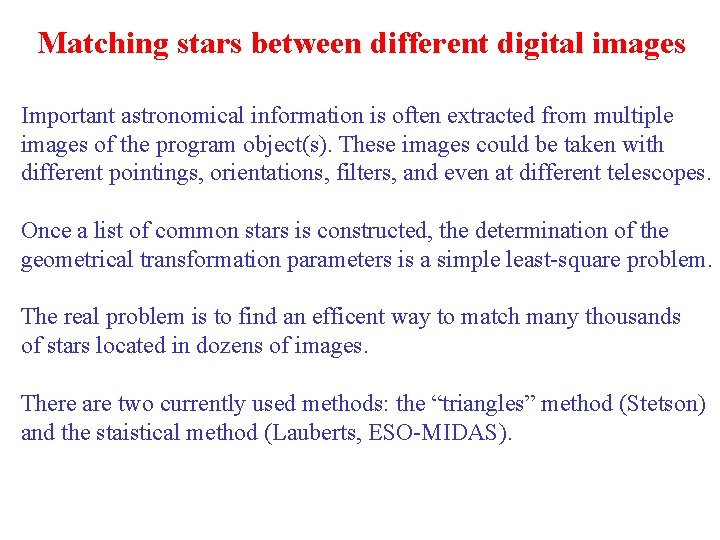 Matching stars between different digital images

Important astronomical information is often extracted from multiple images of the program object(s). These images could be taken with different pointings, orientations, filters, and even at different telescopes.

Once a list of common stars is constructed, the determination of the geometrical transformation parameters is a simple least-square problem.

The real problem is to find an efficent way to match many thousands of stars located in dozens of images.

There are two currently used methods: the “triangles” method (Stetson) and the staistical method (Lauberts, ESO-MIDAS).